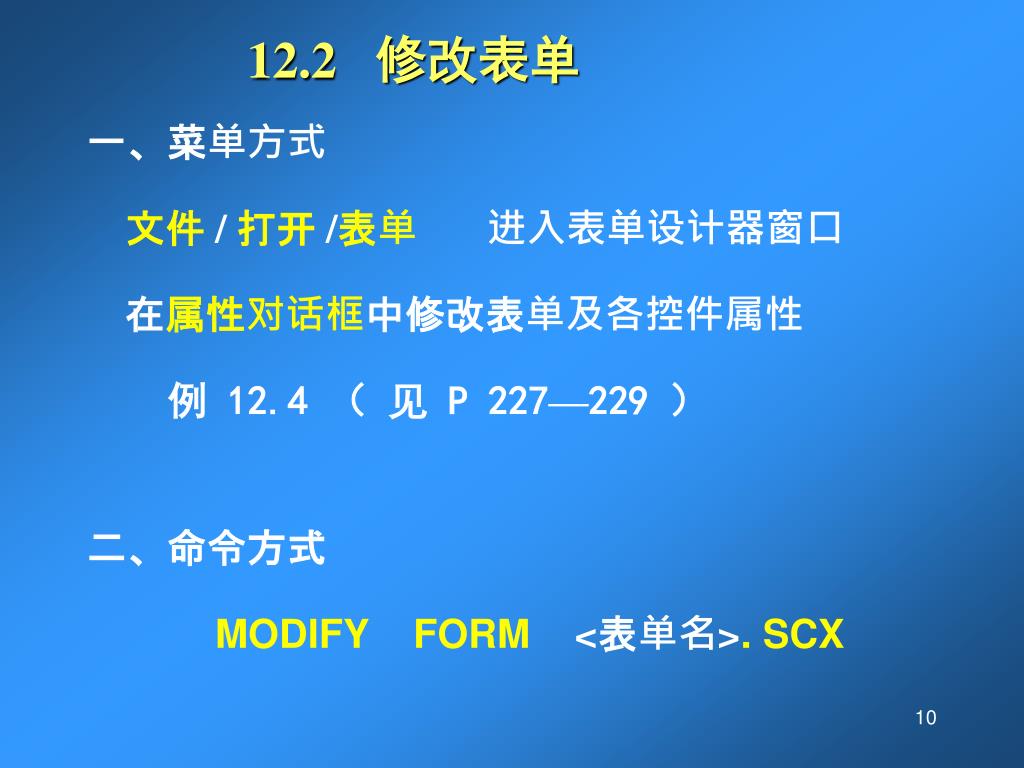 12.2 修改表单

一、菜单方式

文件 / 打开 /表单 进入表单设计器窗口

在属性对话框中修改表单及各控件属性

例 12.4 （ 见 P 227—229 ）

二、命令方式

MODIFY FORM <表单名>. SCX

10